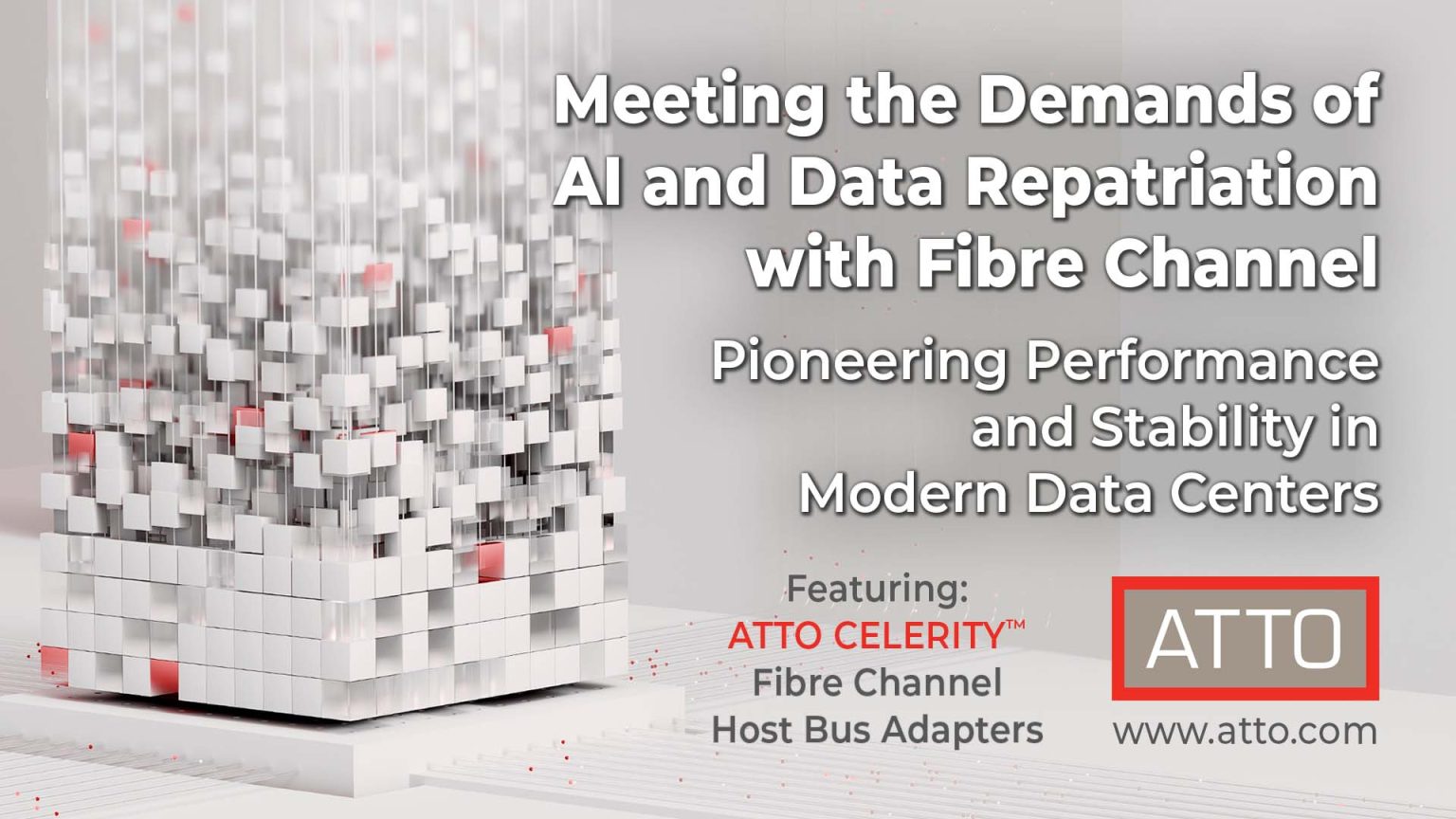 Meeting the Demands of AI and Data Repatriation with Fibre Channel

Pioneering Performance and Stability in Modern Data Centers

Featuring:
ATTO CELERITY™
Fibre Channel
Host Bus Adapters

ATTO

www.atto.com